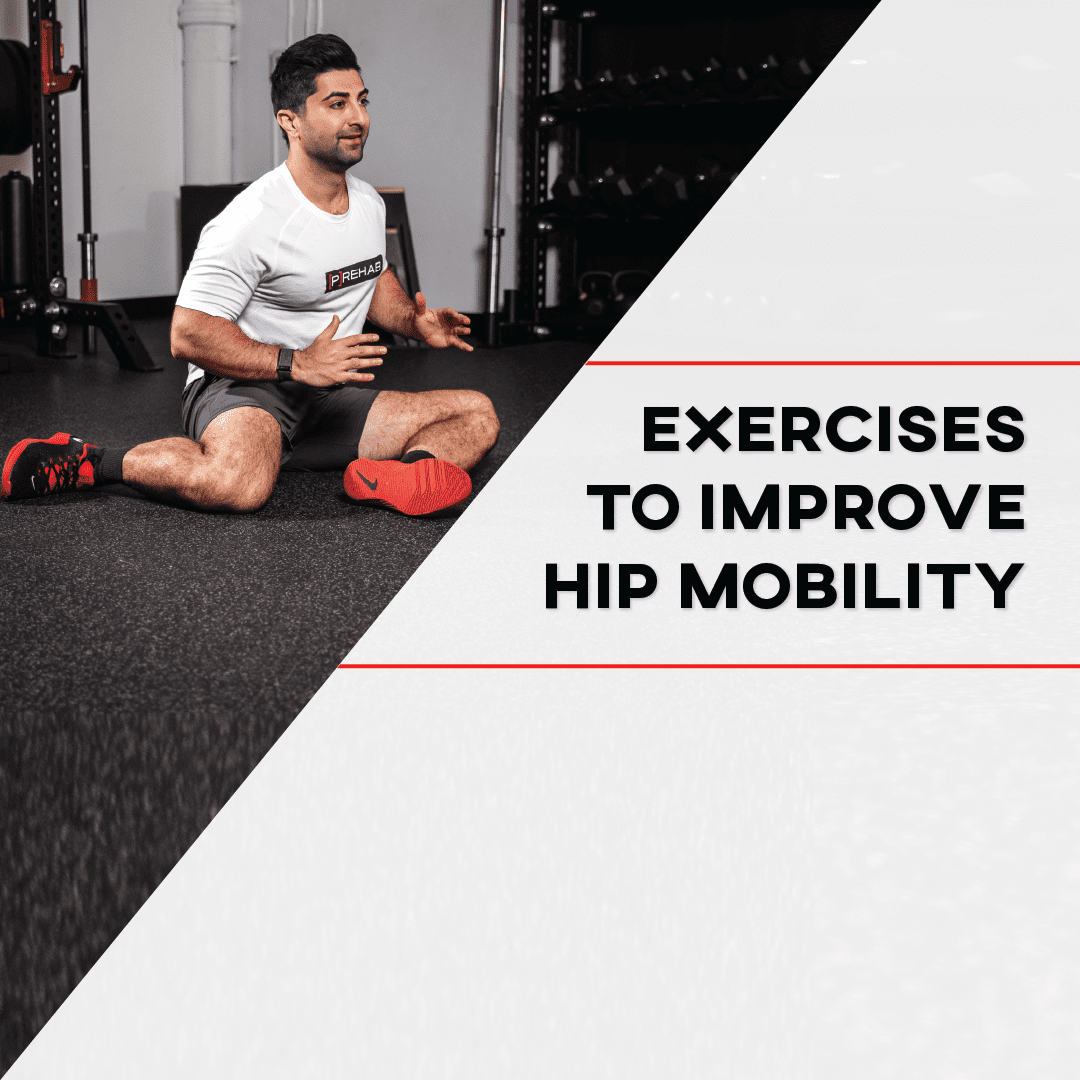 [P]REHAB

EXERCISES TO IMPROVE HIP MOBILITY